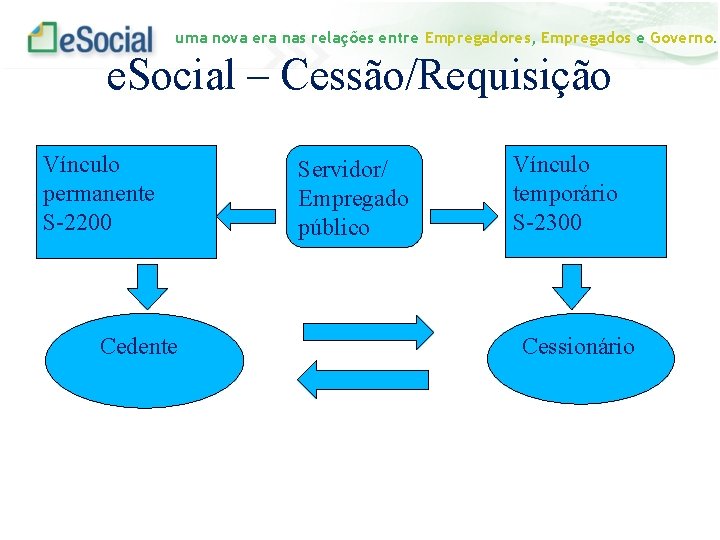 eSocial uma nova era nas relações entre Empregadores, Empregados e Governo.

eSocial – Cessão/Requisição

Vínculo permanente S-2200

Servidor/ Empregado público

Vínculo temporário S-2300

Cedente

Cessionário